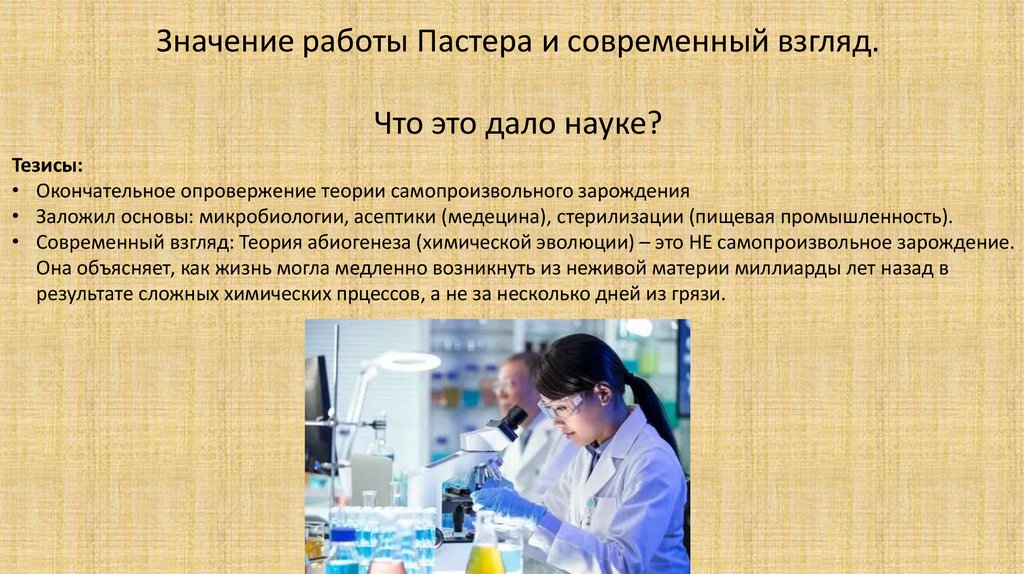 Значение работы Пастера и современный взгляд.

Что это дало науке?

Тезисы:
• Окончательное опровержение теории самопроизвольного зарождения
• Заложил основы: микробиологии, асептики (медецина), стерилизации (пищевая промышленность).
• Современный взгляд: Теория абиогенеза (химической эволюции) – это НЕ самопроизвольное зарождение. Она объясняет, как жизнь могла медленно возникнуть из неживой материи миллиарды лет назад в результате сложных химических прцессов, а не за несколько дней из грязи.